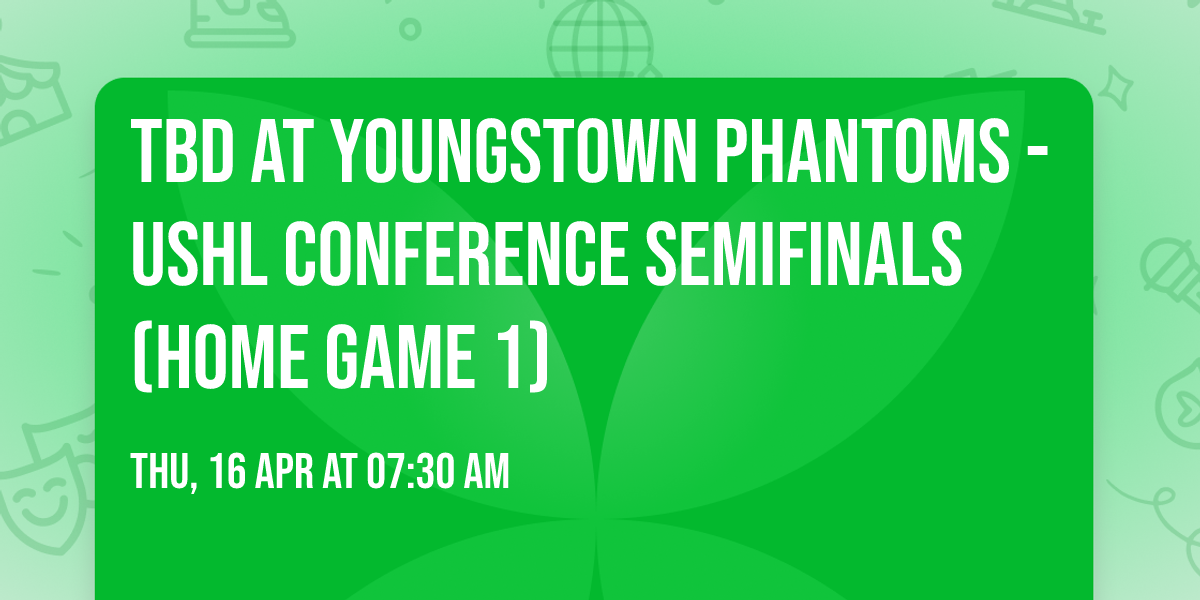 TBD AT YOUNGSTOWN PHANTOMS - USHL CONFERENCE SEMIFINALS (HOME GAME 1)

THU, 16 APR AT 07:30 AM